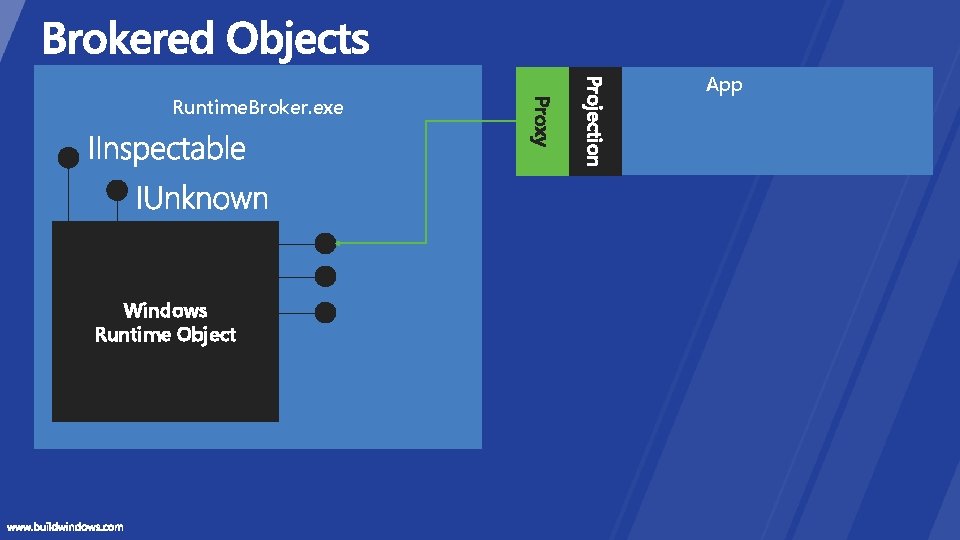 Brokered Objects

RuntimeBroker.exe

IInspectable

IUnknown

Windows Runtime Object

Proxy

Projection

App

www.buildwindows.com